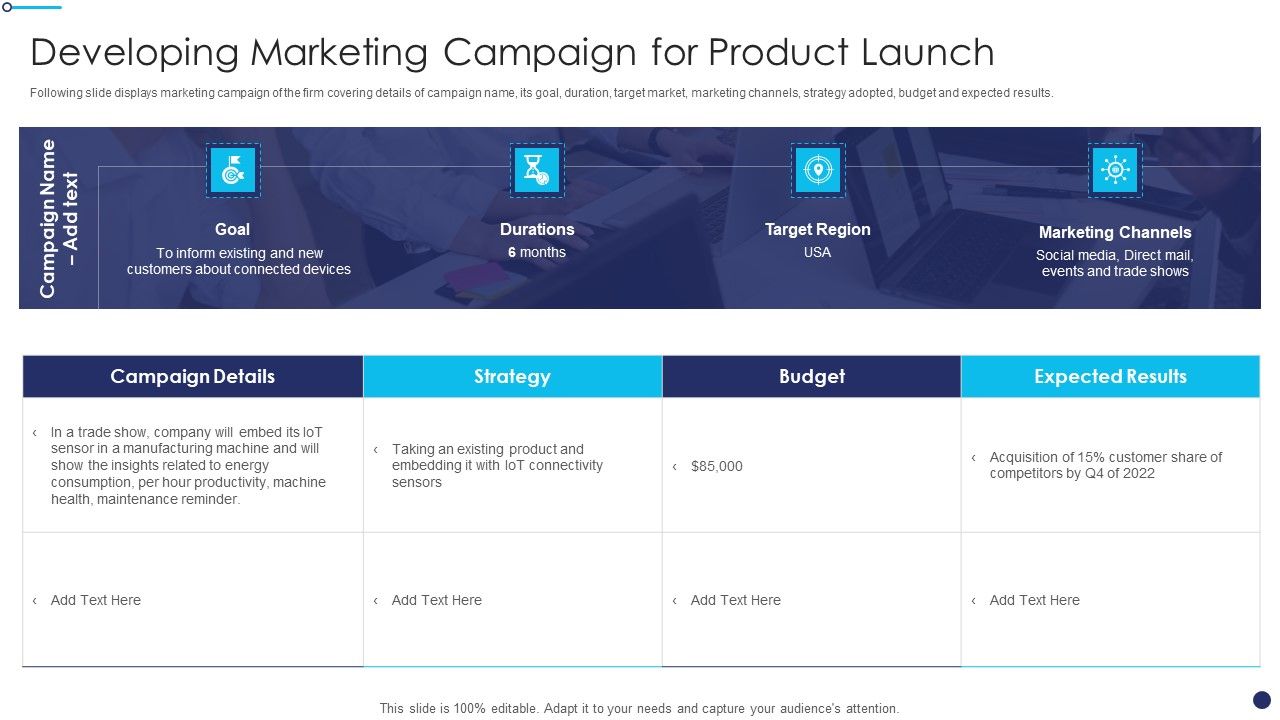 Developing Marketing Campaign for Product Launch

Following slide displays marketing campaign of the firm covering details of campaign name, its goal, duration, target market, marketing channels, strategy adopted, budget and expected results.

Campaign Name – Add text

Goal
To inform existing and new customers about connected devices

Durations
6 months

Target Region
USA

Marketing Channels
Social media, Direct mail, events and trade shows

| Campaign Details | Strategy | Budget | Expected Results |
|---|---|---|---|
| ‹ In a trade show, company will embed its IoT sensor in a manufacturing machine and will show the insights related to energy consumption, per hour productivity, machine health, maintenance reminder. | ‹ Taking an existing product and embedding it with IoT connectivity sensors | ‹ $85,000 | ‹ Acquisition of 15% customer share of competitors by Q4 of 2022 |
| ‹ Add Text Here | ‹ Add Text Here | ‹ Add Text Here | ‹ Add Text Here |

This slide is 100% editable. Adapt it to your needs and capture your audience's attention.